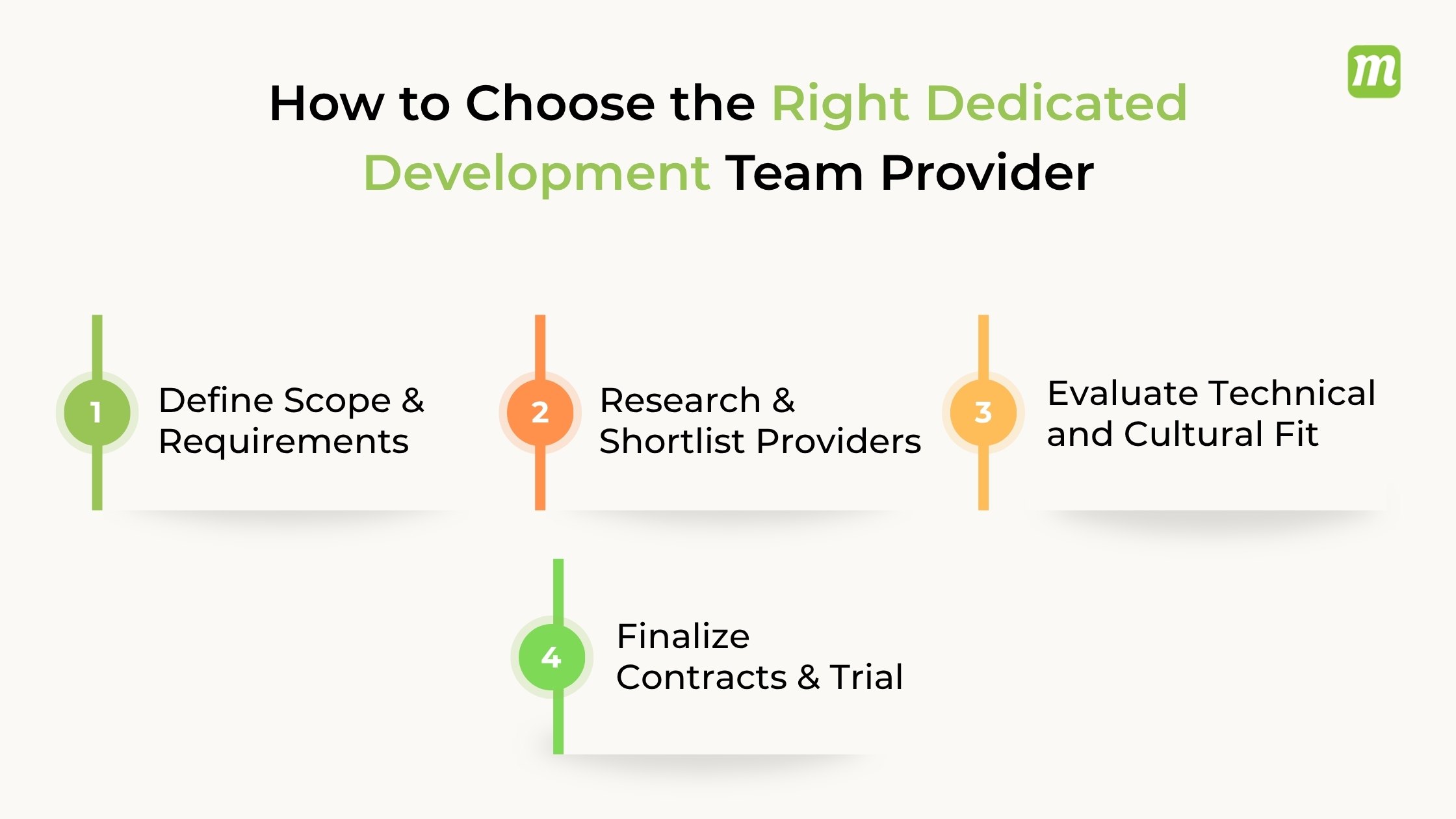 m

How to Choose the Right Dedicated Development Team Provider

1 Define Scope & Requirements

2 Research & Shortlist Providers

3 Evaluate Technical and Cultural Fit

4 Finalize Contracts & Trial